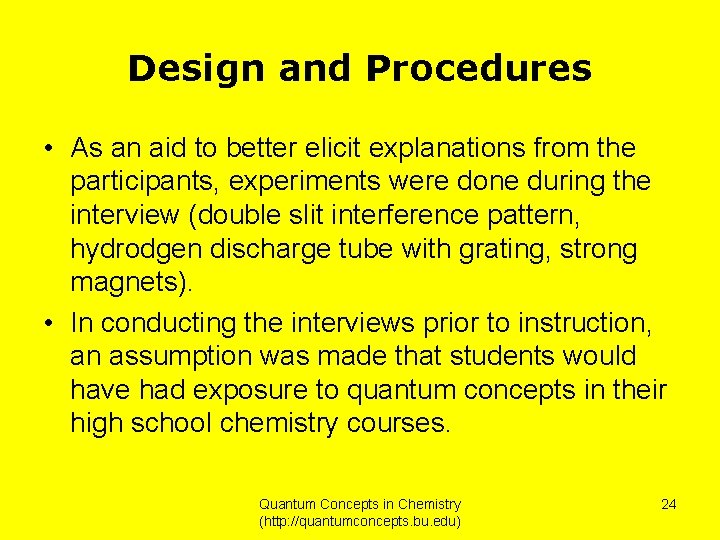 Design and Procedures

• As an aid to better elicit explanations from the participants, experiments were done during the interview (double slit interference pattern, hydrodgen discharge tube with grating, strong magnets).

• In conducting the interviews prior to instruction, an assumption was made that students would have had exposure to quantum concepts in their high school chemistry courses.

Quantum Concepts in Chemistry
(http://quantumconcepts.bu.edu)

24